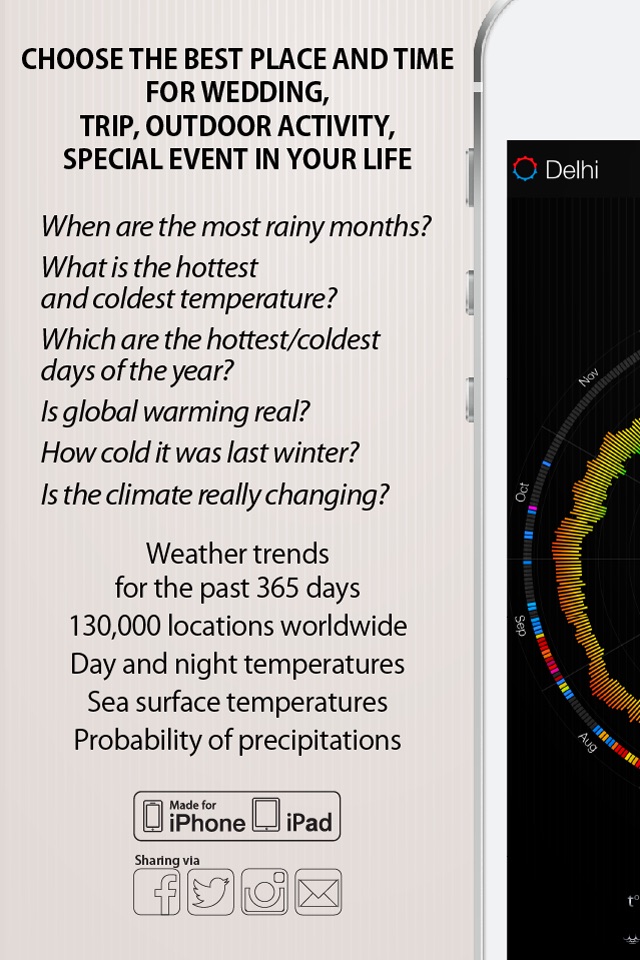 CHOOSE THE BEST PLACE AND TIME FOR WEDDING, TRIP, OUTDOOR ACTIVITY, SPECIAL EVENT IN YOUR LIFE

When are the most rainy months?
What is the hottest and coldest temperature?
Which are the hottest/coldest days of the year?
Is global warming real?
How cold it was last winter?
Is the climate really changing?

Weather trends for the past 365 days
130,000 locations worldwide
Day and night temperatures
Sea surface temperatures
Probability of precipitations

Made for iPhone iPad

Sharing via

Delhi

Nov
Oct
Sep
Aug

t°